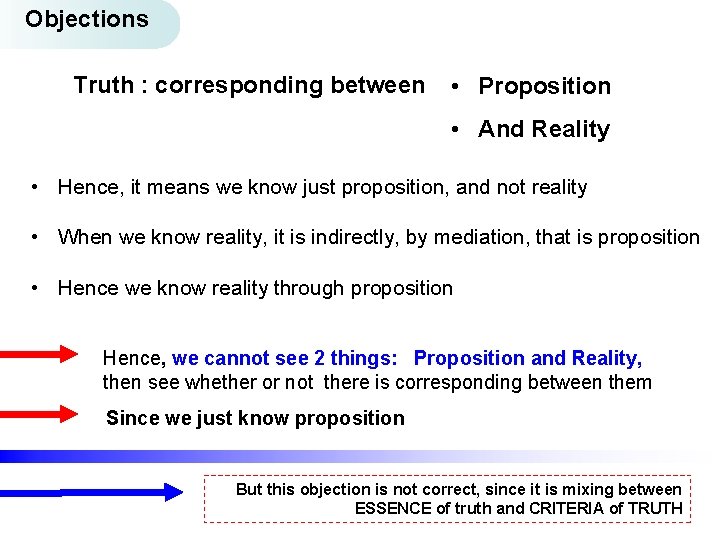 Objections

Truth : corresponding between

• Proposition
• And Reality

• Hence, it means we know just proposition, and not reality

• When we know reality, it is indirectly, by mediation, that is proposition

• Hence we know reality through proposition

Hence, we cannot see 2 things: Proposition and Reality, then see whether or not there is corresponding between them

Since we just know proposition

But this objection is not correct, since it is mixing between ESSENCE of truth and CRITERIA of TRUTH